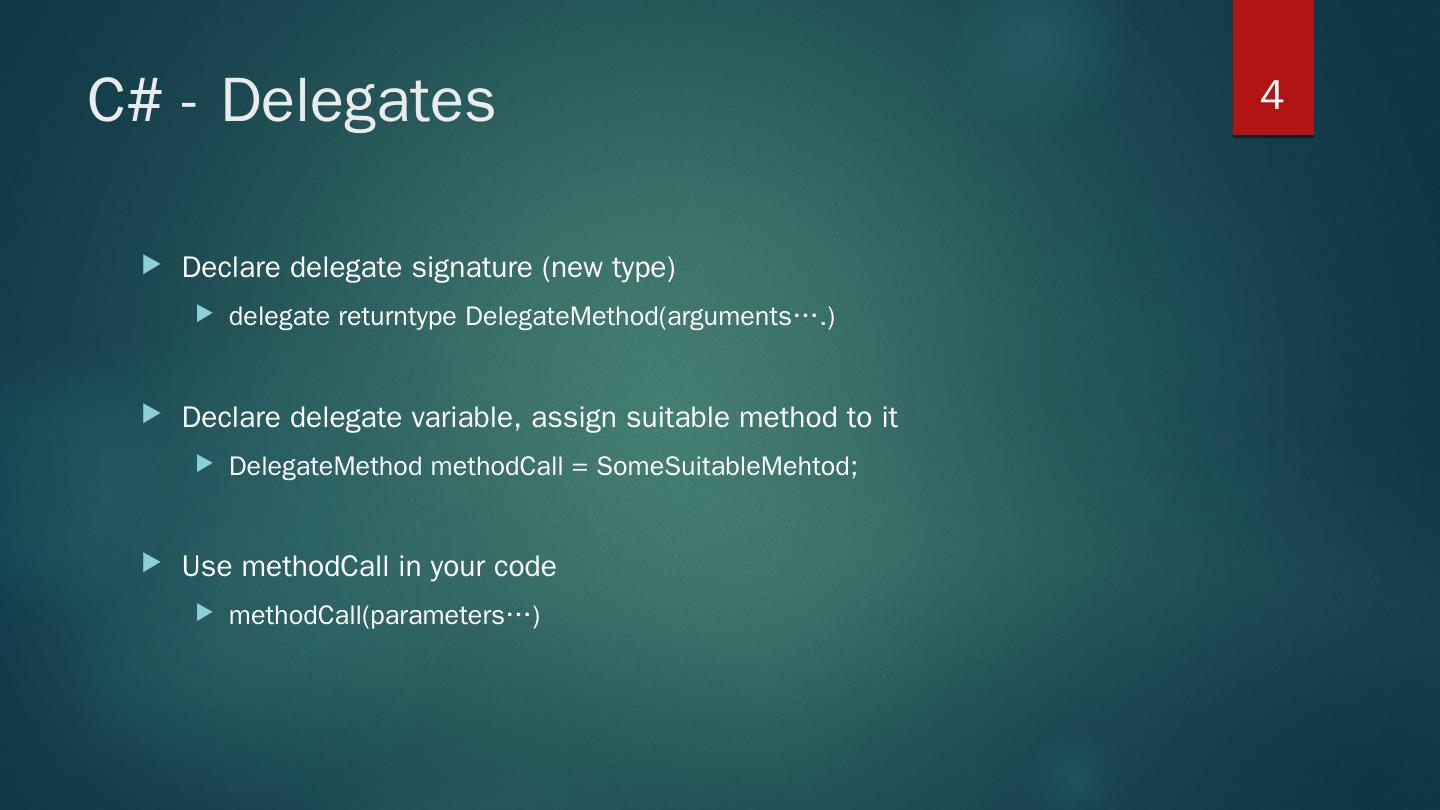 C# - Delegates

4

Declare delegate signature (new type)

delegate returntype DelegateMethod(arguments….)

Declare delegate variable, assign suitable method to it

DelegateMethod methodCall = SomeSuitableMehtod;

Use methodCall in your code

methodCall(parameters…)